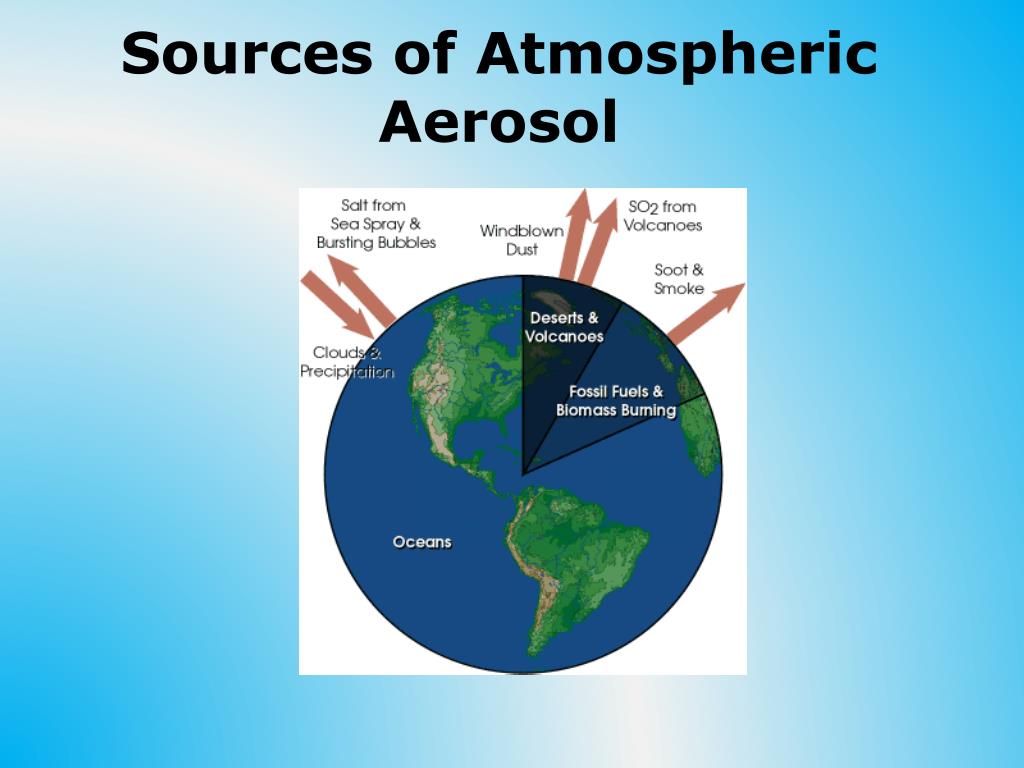 Sources of Atmospheric Aerosol

Salt from Sea Spray & Bursting Bubbles

Windblown Dust

$SO_2$ from Volcanoes

Soot & Smoke

Clouds & Precipitation

Deserts & Volcanoes

Fossil Fuels & Biomass Burning

Oceans